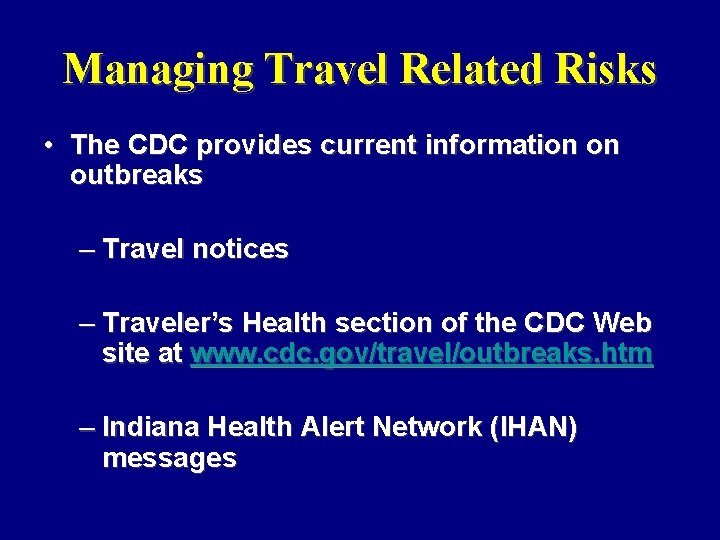 Managing Travel Related Risks

• The CDC provides current information on outbreaks

– Travel notices

– Traveler's Health section of the CDC Web site at www.cdc.gov/travel/outbreaks.htm

– Indiana Health Alert Network (IHAN) messages